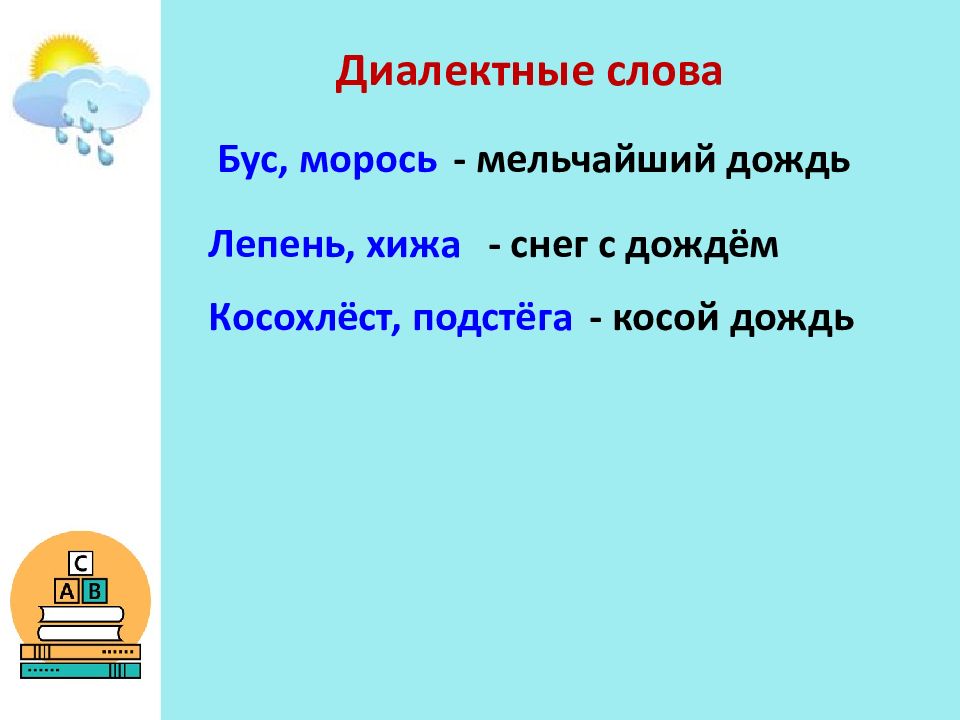 Диалектные слова

Бус, морось - мельчайший дождь

Лепень, хижа - снег с дождём

Косохлёст, подстёга - косой дождь

C
A B